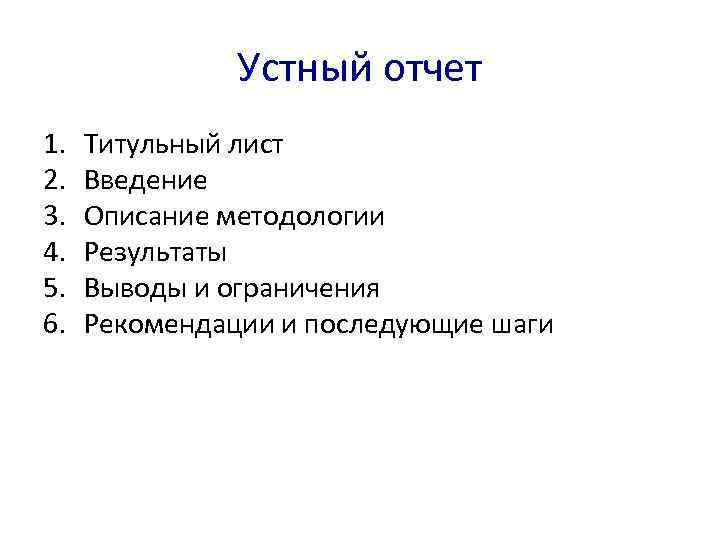 Устный отчет

1. Титульный лист
2. Введение
3. Описание методологии
4. Результаты
5. Выводы и ограничения
6. Рекомендации и последующие шаги